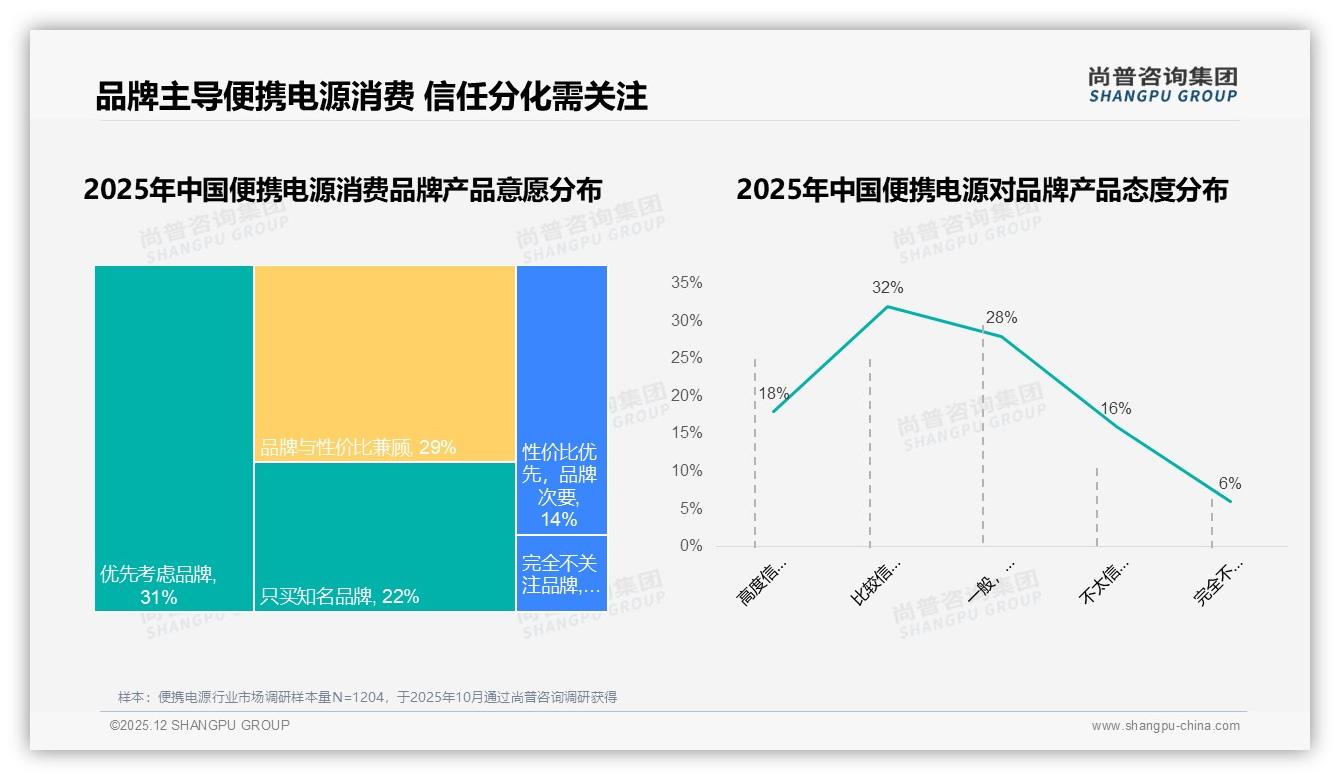 品牌主导便携电源消费 信任分化需关注

尚普咨询集团
SHANGPU GROUP

2025年中国便携电源消费品牌产品意愿分布

优先考虑品牌, 31%

品牌与性价比兼顾, 29%

只买知名品牌, 22%

性价比优先，品牌次要, 14%

完全不关注品牌,…

2025年中国便携电源对品牌产品态度分布

35%
30%
25%
20%
15%
10%
5%
0%

18%
32%
28%
16%
6%

高度信…
比较信…
一般，…
不太信…
完全不…

尚普咨询集团 SHANGPU GROUP

样本：便携电源行业市场调研样本量N=1204，于2025年10月通过尚普咨询调研获得

©2025.12 SHANGPU GROUP

www.shangpu-china.com